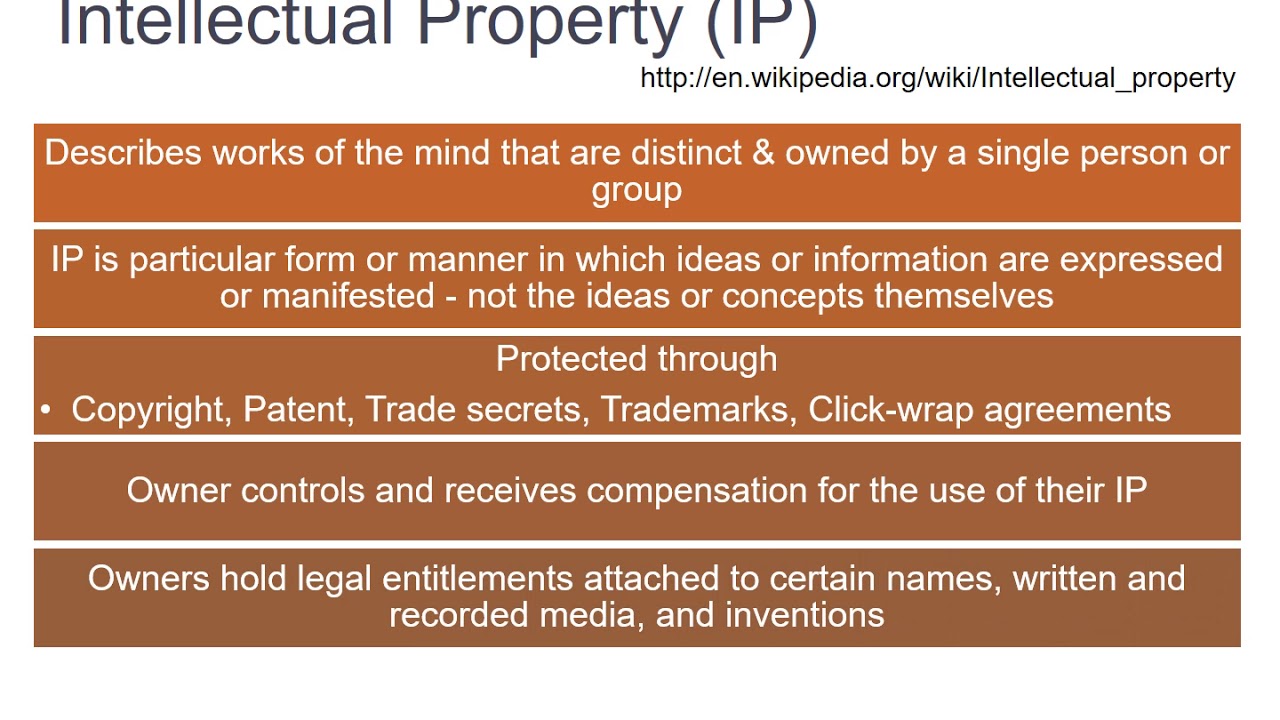 Intellectual Property (IP)

http://en.wikipedia.org/wiki/Intellectual_property

Describes works of the mind that are distinct & owned by a single person or group

IP is particular form or manner in which ideas or information are expressed or manifested - not the ideas or concepts themselves

Protected through

• Copyright, Patent, Trade secrets, Trademarks, Click-wrap agreements

Owner controls and receives compensation for the use of their IP

Owners hold legal entitlements attached to certain names, written and recorded media, and inventions